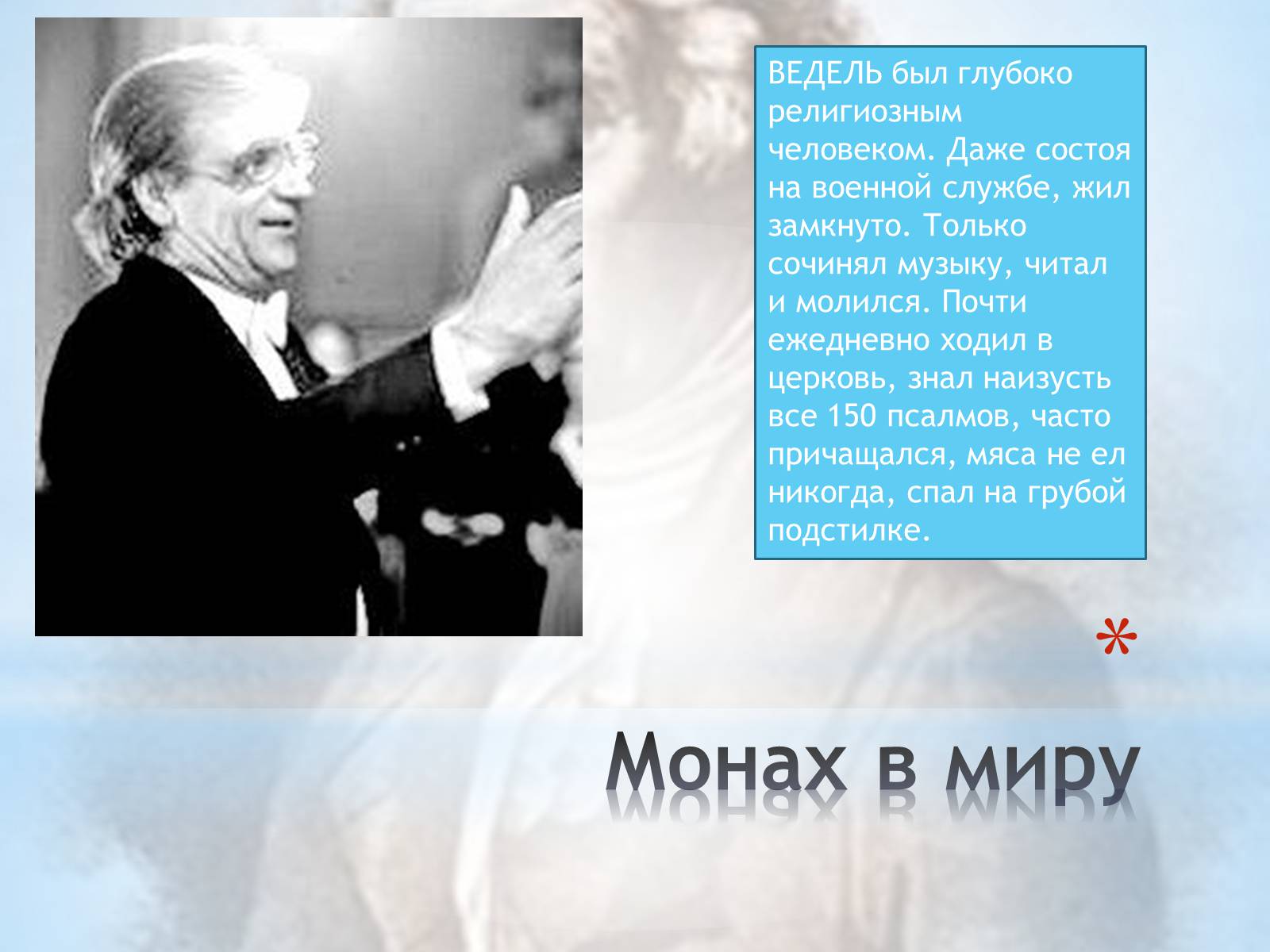 ВЕДЕЛЬ был глубоко религиозным человеком. Даже состоя на военной службе, жил замкнуто. Только сочинял музыку, читал и молился. Почти ежедневно ходил в церковь, знал наизусть все 150 псалмов, часто причащался, мяса не ел никогда, спал на грубой подстилке.

*

Монах в миру